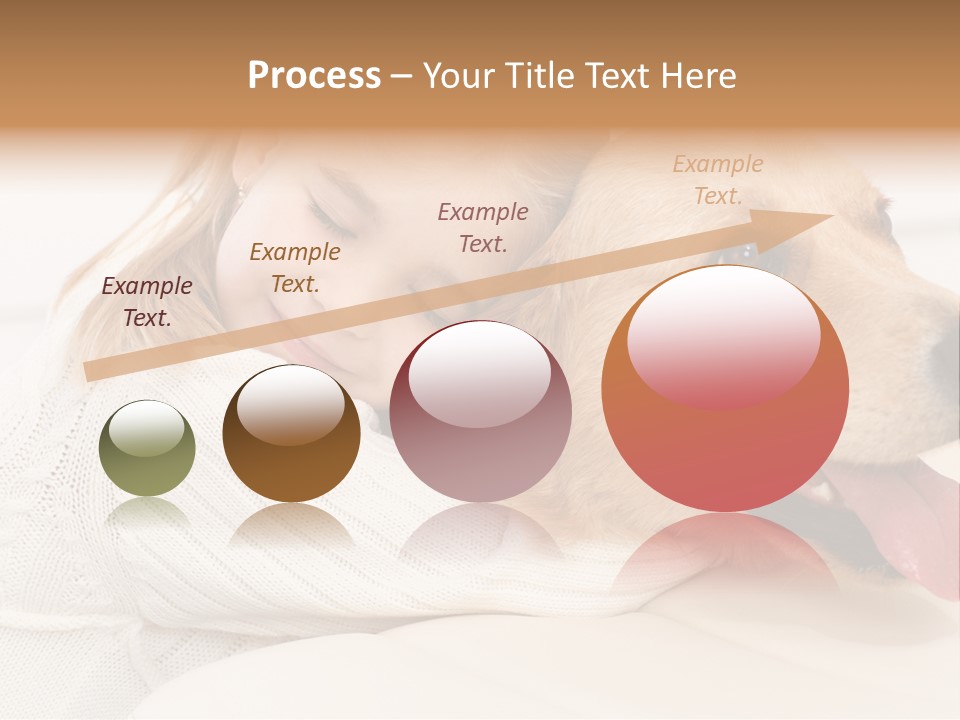 Process – Your Title Text Here

Example Text.

Example Text.

Example Text.

Example Text.